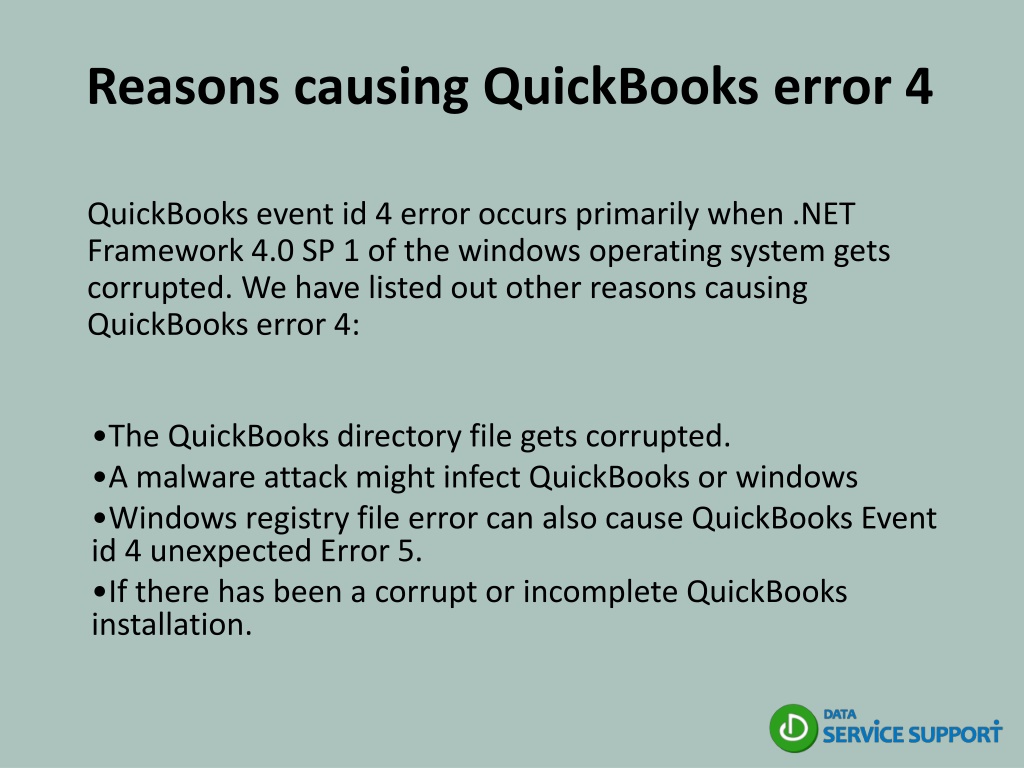 Reasons causing QuickBooks error 4

QuickBooks event id 4 error occurs primarily when .NET Framework 4.0 SP 1 of the windows operating system gets corrupted. We have listed out other reasons causing QuickBooks error 4:

•The QuickBooks directory file gets corrupted.
•A malware attack might infect QuickBooks or windows
•Windows registry file error can also cause QuickBooks Event id 4 unexpected Error 5.
•If there has been a corrupt or incomplete QuickBooks installation.

DATA SERVICE SUPPORT